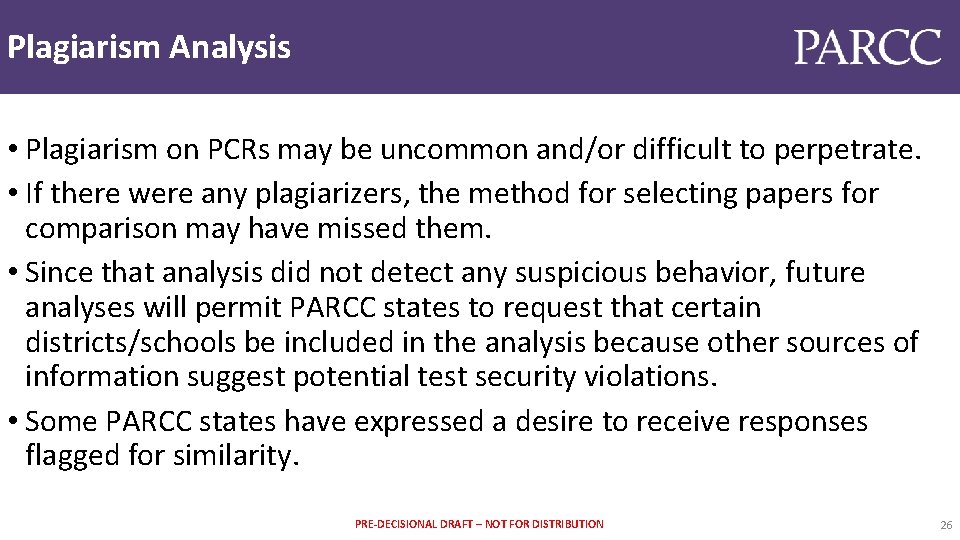 Plagiarism Analysis

PARCC

• Plagiarism on PCRs may be uncommon and/or difficult to perpetrate.
• If there were any plagiarizers, the method for selecting papers for comparison may have missed them.
• Since that analysis did not detect any suspicious behavior, future analyses will permit PARCC states to request that certain districts/schools be included in the analysis because other sources of information suggest potential test security violations.
• Some PARCC states have expressed a desire to receive responses flagged for similarity.

PRE-DECISIONAL DRAFT – NOT FOR DISTRIBUTION

26